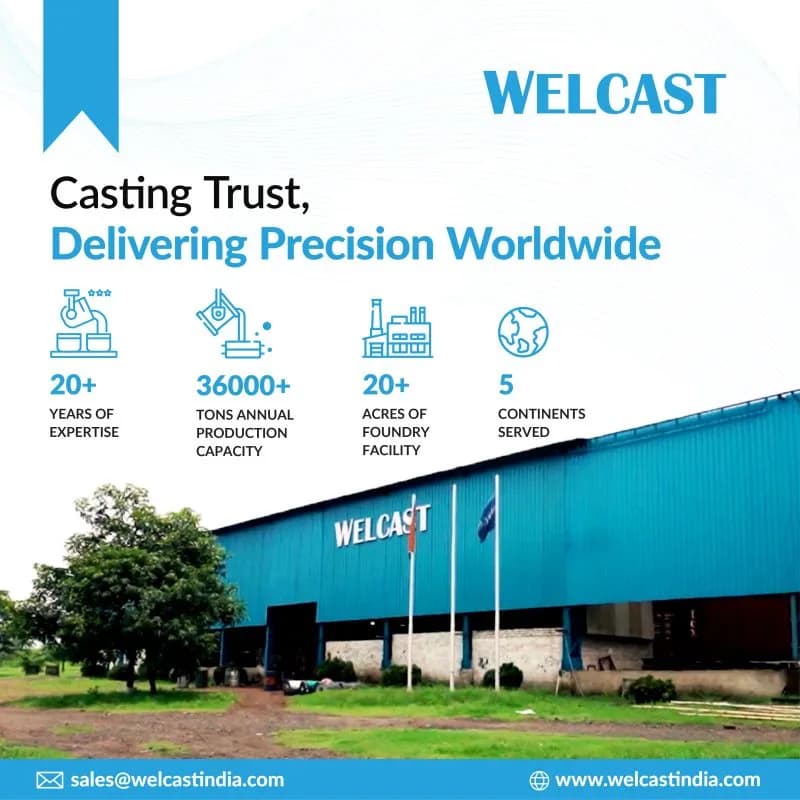 WELCAST

Casting Trust,
Delivering Precision Worldwide

20+
YEARS OF EXPERTISE

36000+
TONS ANNUAL PRODUCTION CAPACITY

20+
ACRES OF FOUNDRY FACILITY

5
CONTINENTS SERVED

WELCAST

sales@welcastindia.com

www.welcastindia.com